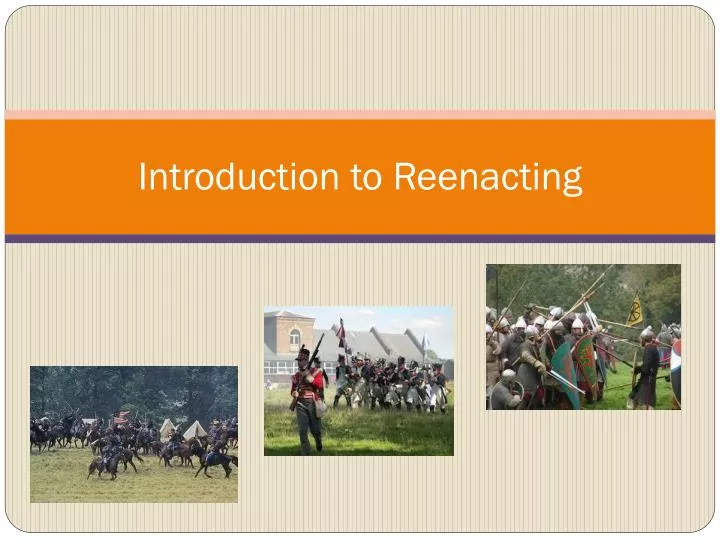 Introduction to Reenacting